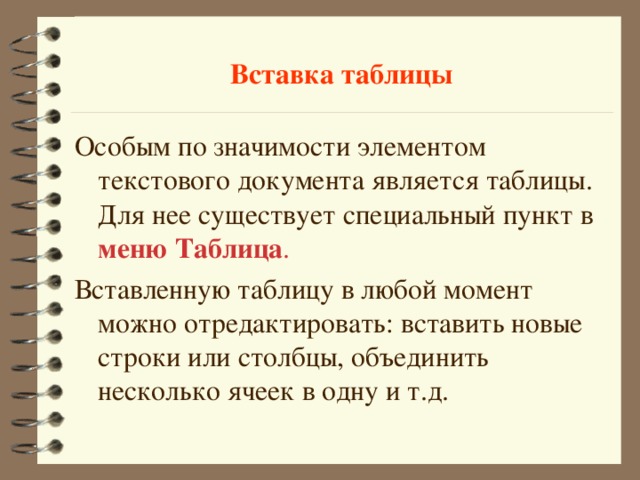 Вставка таблицы

Особым по значимости элементом текстового документа является таблицы. Для нее существует специальный пункт в меню Таблица.

Вставленную таблицу в любой момент можно отредактировать: вставить новые строки или столбцы, объединить несколько ячеек в одну и т.д.